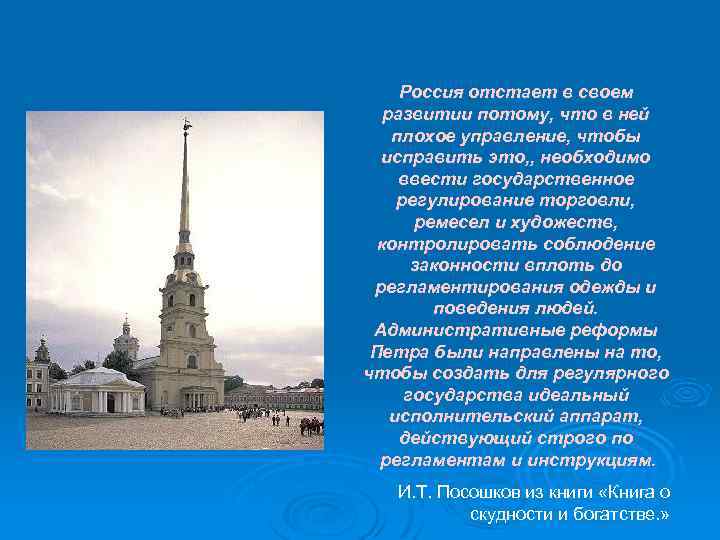 Россия отстает в своем развитии потому, что в ней плохое управление, чтобы исправить это,, необходимо ввести государственное регулирование торговли, ремесел и художеств, контролировать соблюдение законности вплоть до регламентирования одежды и поведения людей. Административные реформы Петра были направлены на то, чтобы создать для регулярного государства идеальный исполнительский аппарат, действующий строго по регламентам и инструкциям.

И.Т. Посошков из книги «Книга о скудности и богатстве.»